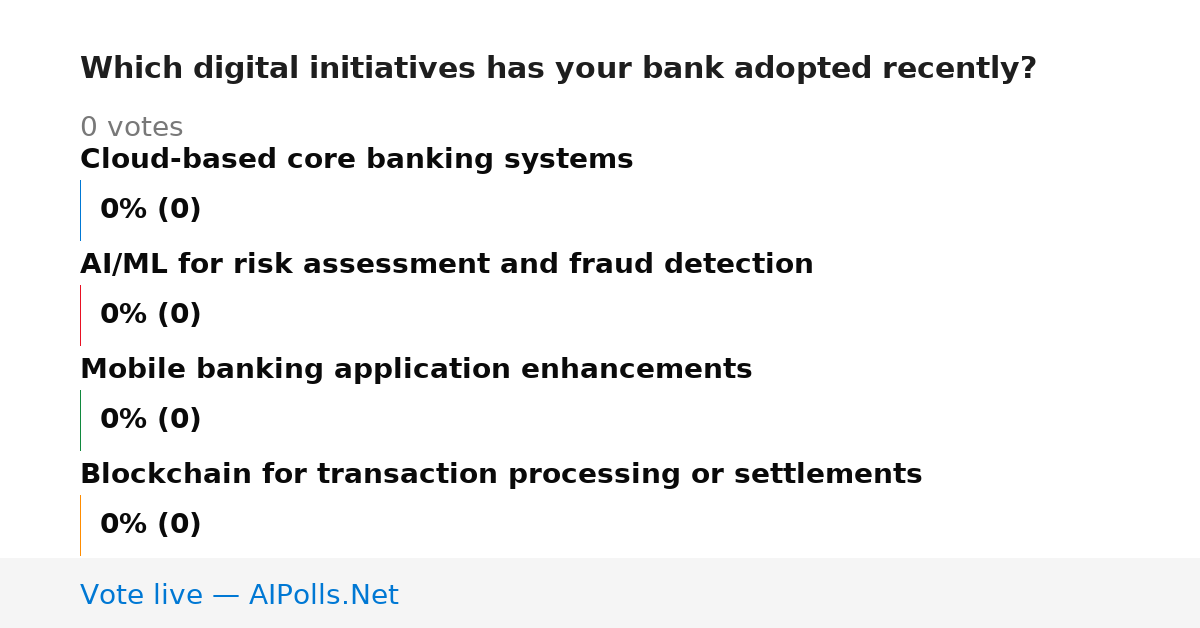 Which digital initiatives has your bank adopted recently?

0 votes

Cloud-based core banking systems

0% (0)

AI/ML for risk assessment and fraud detection

0% (0)

Mobile banking application enhancements

0% (0)

Blockchain for transaction processing or settlements

0% (0)

Vote live — AIPolls.Net